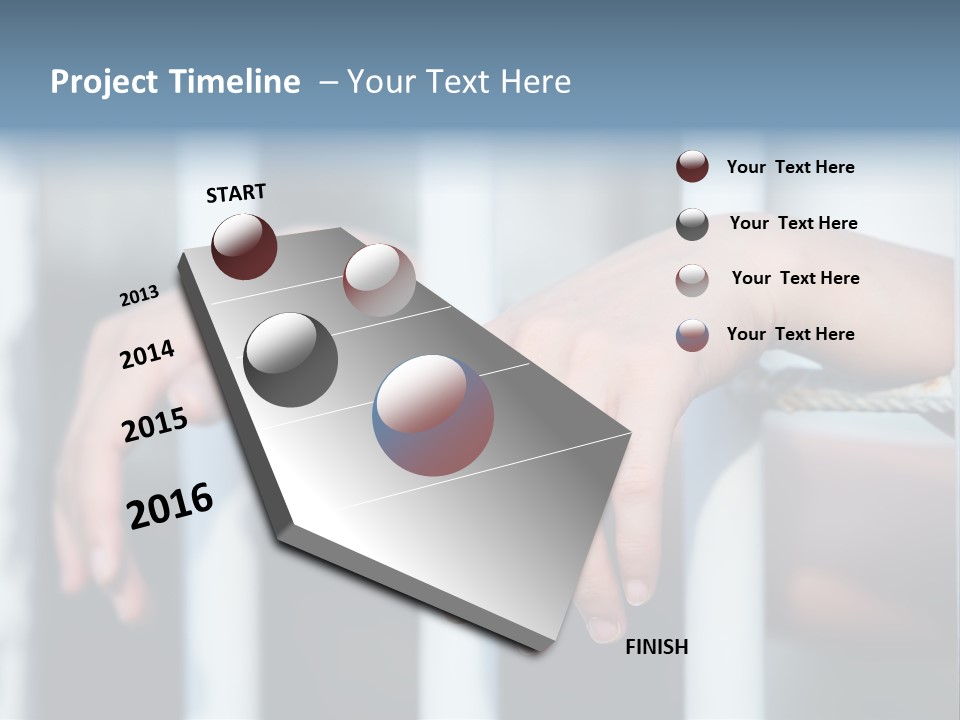 Project Timeline – Your Text Here

START

2013

2014

2015

2016

FINISH

Your Text Here

Your Text Here

Your Text Here

Your Text Here